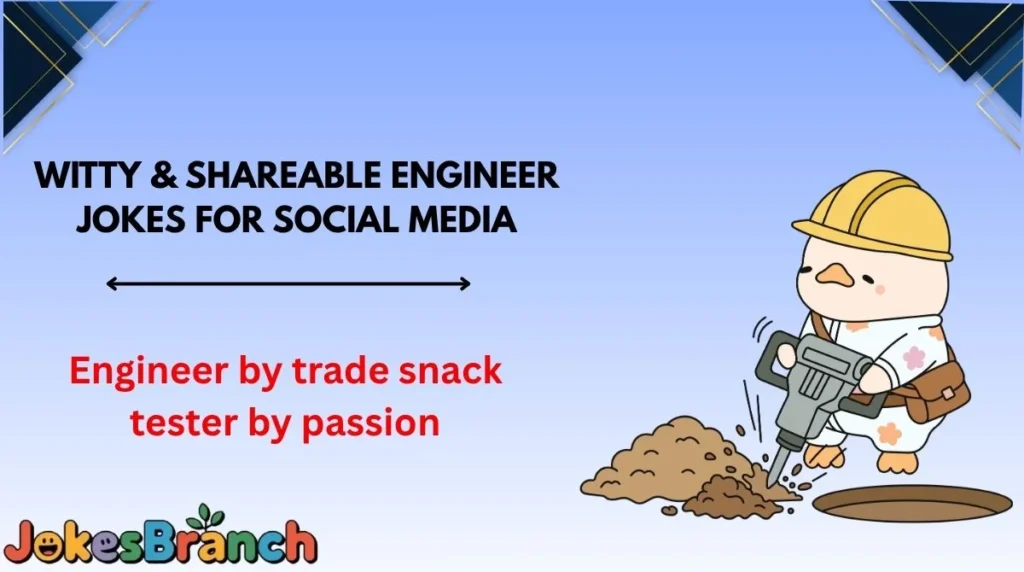 WITTY & SHAREABLE ENGINEER JOKES FOR SOCIAL MEDIA

Engineer by trade snack tester by passion

JokesBranch